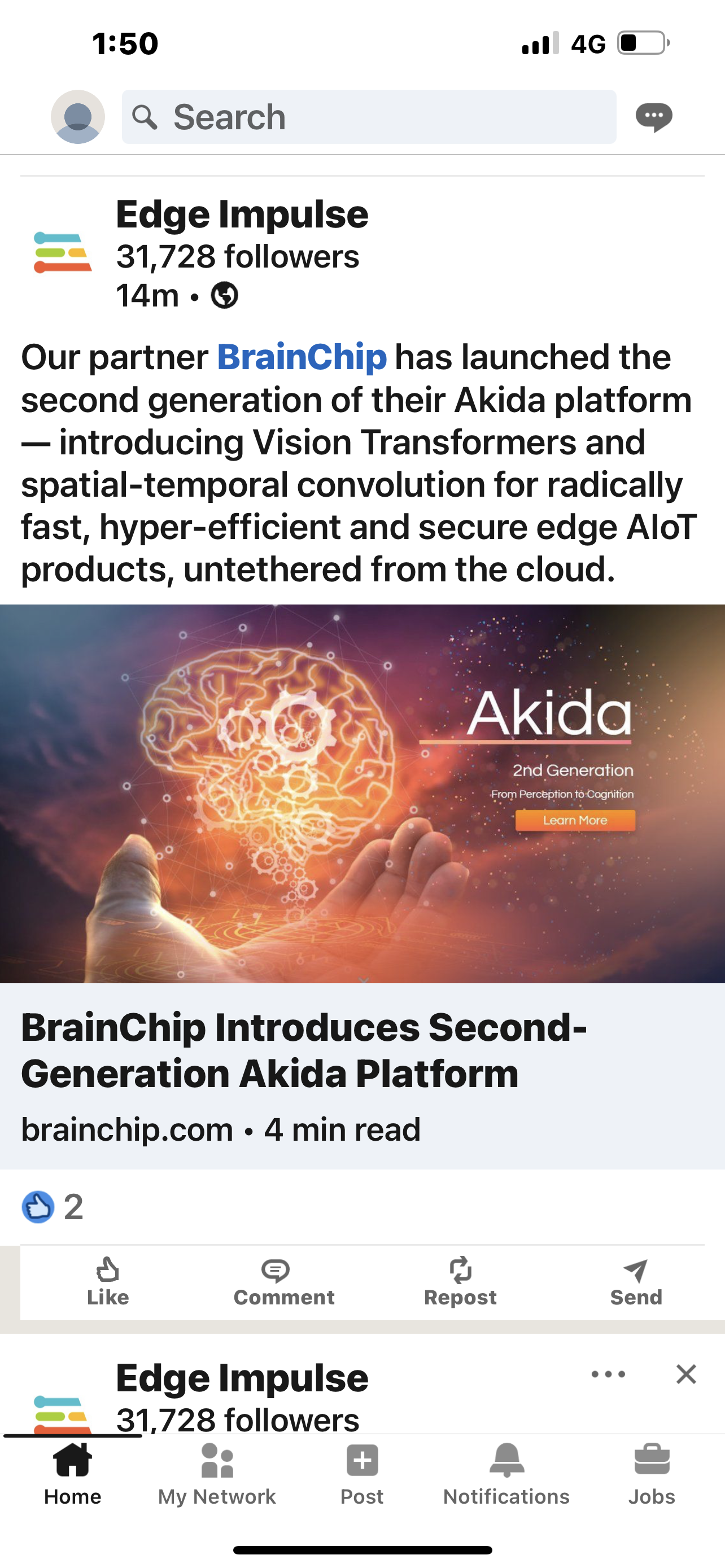 1:50 4G

Search

Edge Impulse
31,728 followers
14m •

Our partner BrainChip has launched the second generation of their Akida platform — introducing Vision Transformers and spatial-temporal convolution for radically fast, hyper-efficient and secure edge AIoT products, untethered from the cloud.

Akida
2nd Generation
From Perception to Cognition
Learn More

BrainChip Introduces Second-Generation Akida Platform
brainchip.com • 4 min read

2

Like Comment Repost Send

Edge Impulse
31,728 followers

Home My Network Post Notifications Jobs